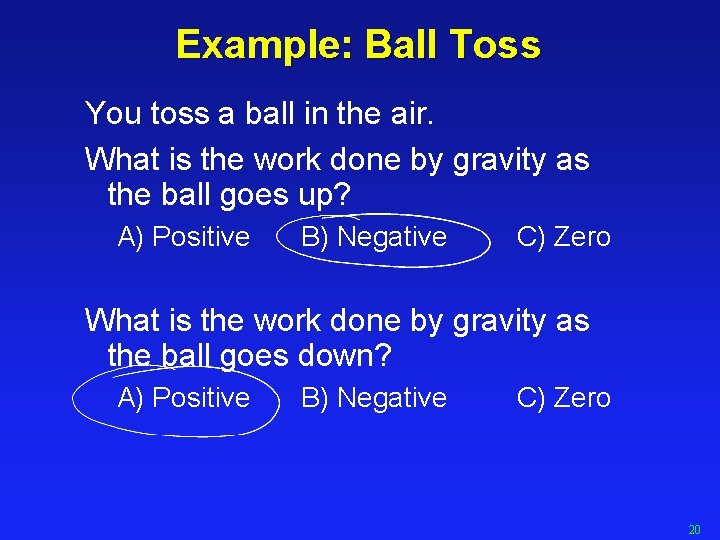 Example: Ball Toss

You toss a ball in the air.

What is the work done by gravity as the ball goes up?

A) Positive B) Negative C) Zero

What is the work done by gravity as the ball goes down?

A) Positive B) Negative C) Zero

20